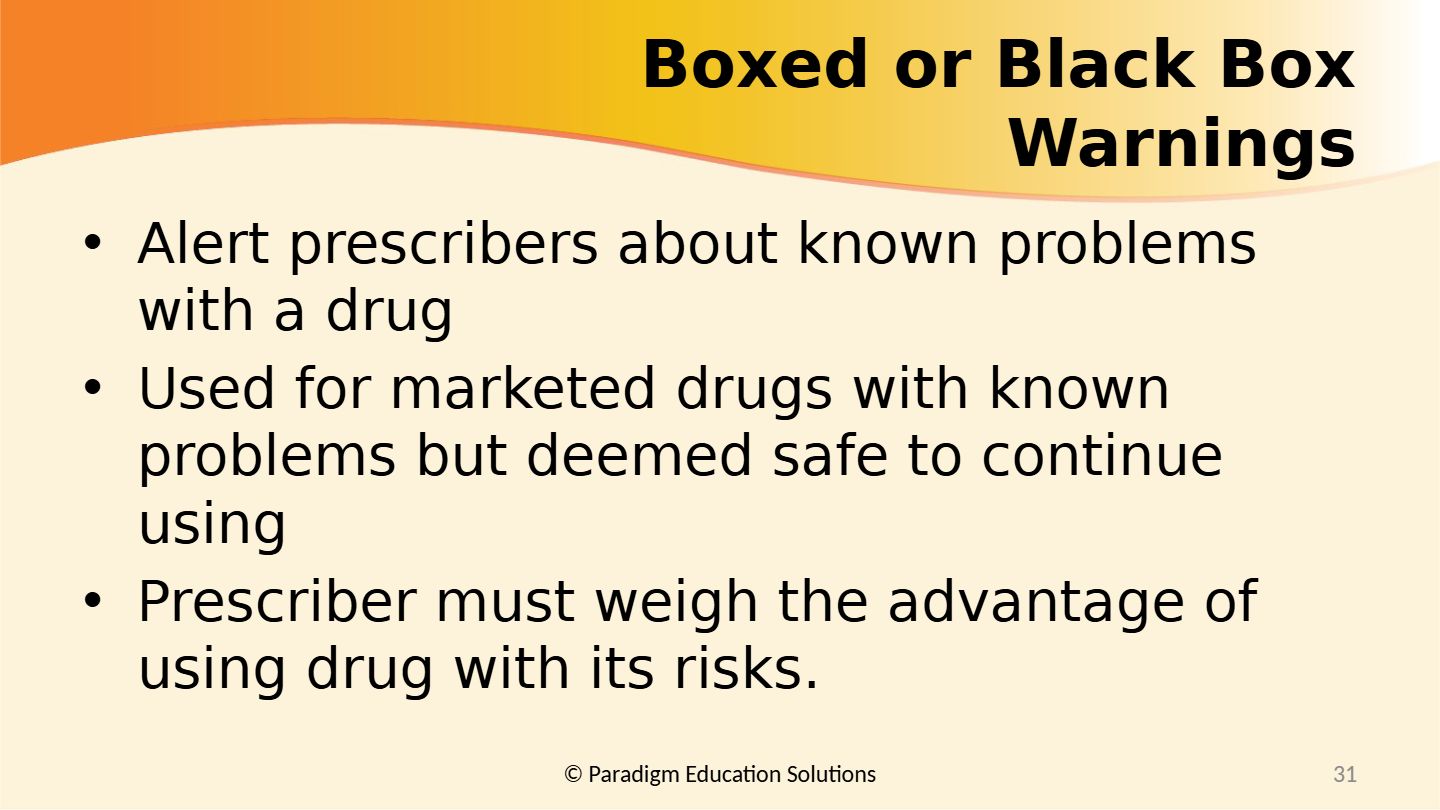 Boxed or Black Box Warnings

• Alert prescribers about known problems with a drug
• Used for marketed drugs with known problems but deemed safe to continue using
• Prescriber must weigh the advantage of using drug with its risks.

© Paradigm Education Solutions

31